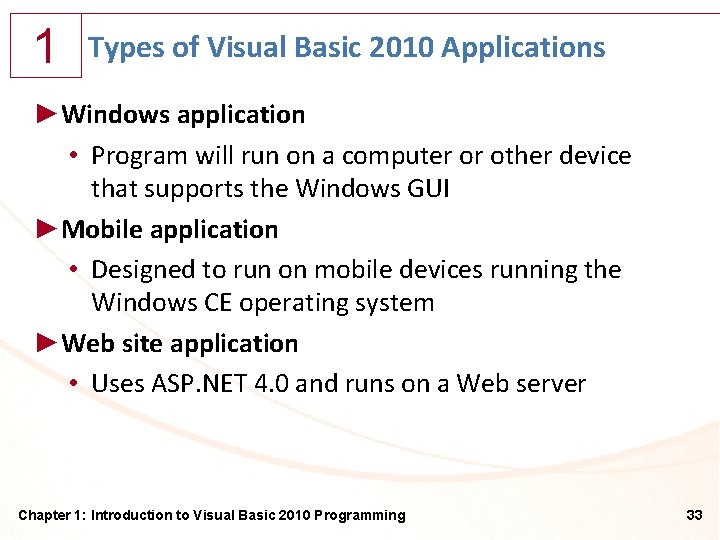 1 Types of Visual Basic 2010 Applications

►Windows application

• Program will run on a computer or other device that supports the Windows GUI

►Mobile application

• Designed to run on mobile devices running the Windows CE operating system

►Web site application

• Uses ASP.NET 4.0 and runs on a Web server

Chapter 1: Introduction to Visual Basic 2010 Programming

33